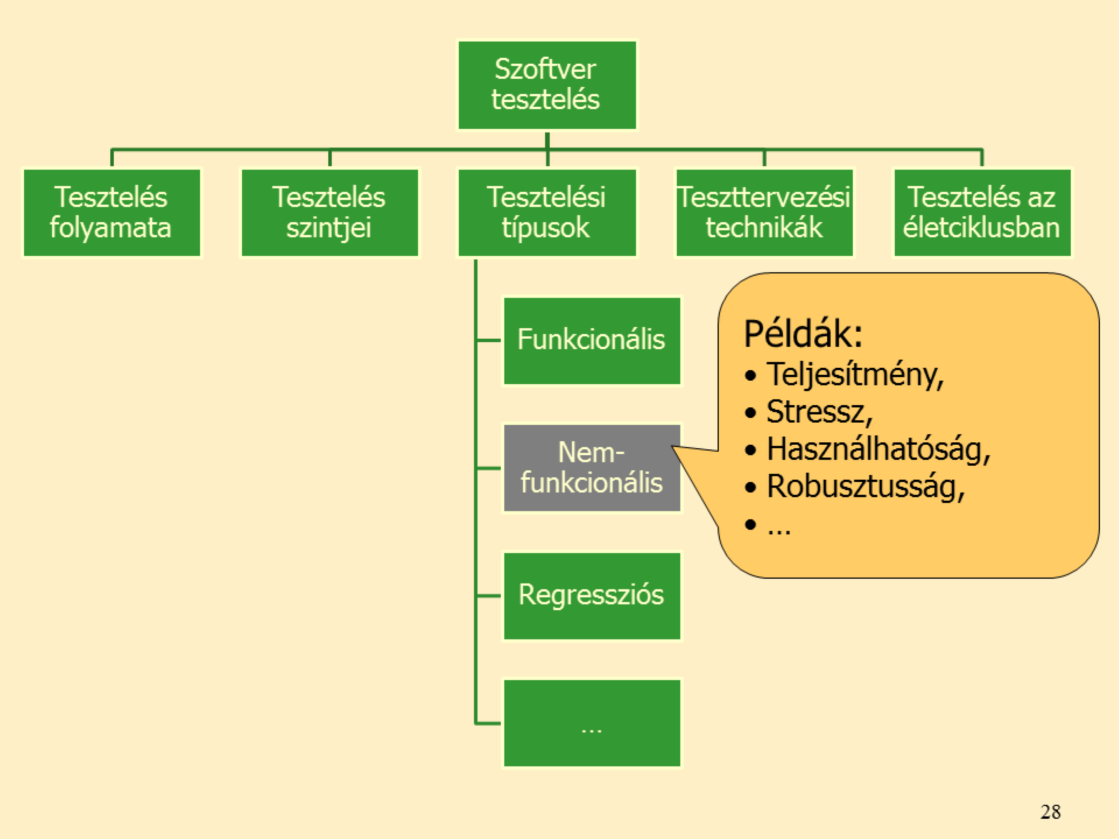 Szoftver tesztelés

Tesztelés folyamata

Tesztelés szintjei

Tesztelési típusok

Teszttervezési technikák

Tesztelés az életciklusban

Funkcionális

Nem-funkcionális

Regressziós

...

Példák:
• Teljesítmény,
• Stressz,
• Használhatóság,
• Robusztusság,
• ...

28